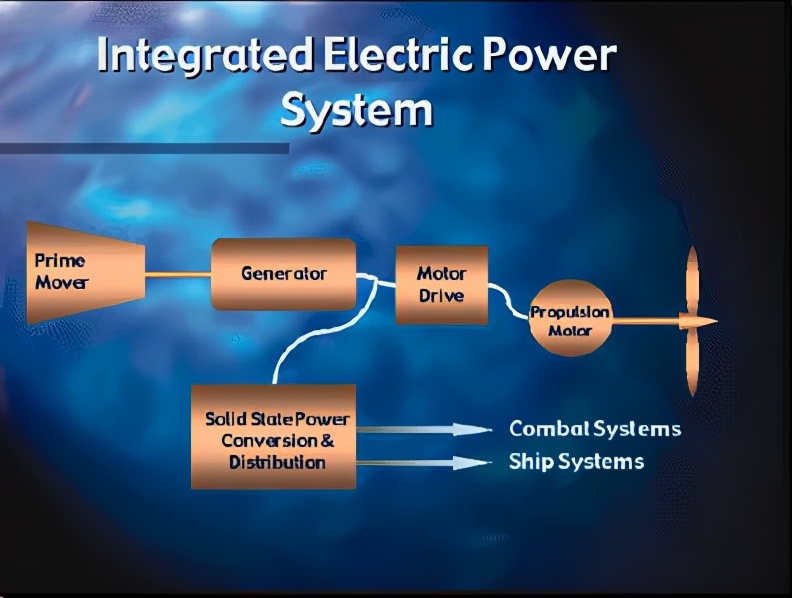 Integrated Electric Power System

Prime Mover

Generator

Motor Drive

Propulsion Motor

Solid State Power Conversion & Distribution

Combat Systems

Ship Systems